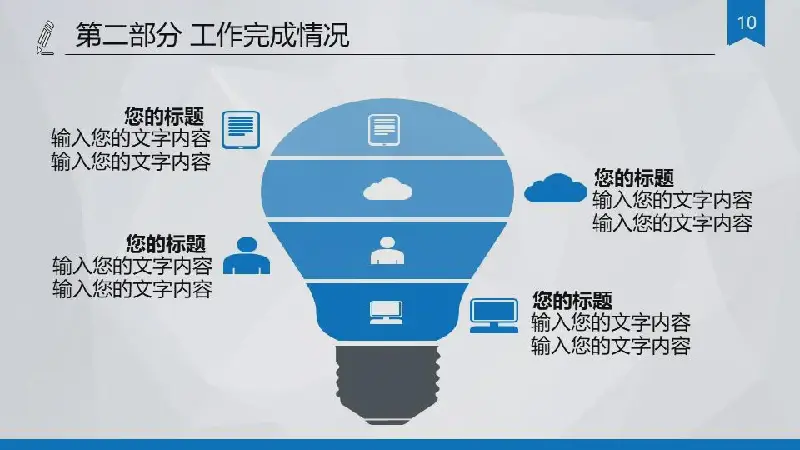 第二部分 工作完成情况

10

您的标题
输入您的文字内容
输入您的文字内容

您的标题
输入您的文字内容
输入您的文字内容

您的标题
输入您的文字内容
输入您的文字内容

您的标题
输入您的文字内容
输入您的文字内容